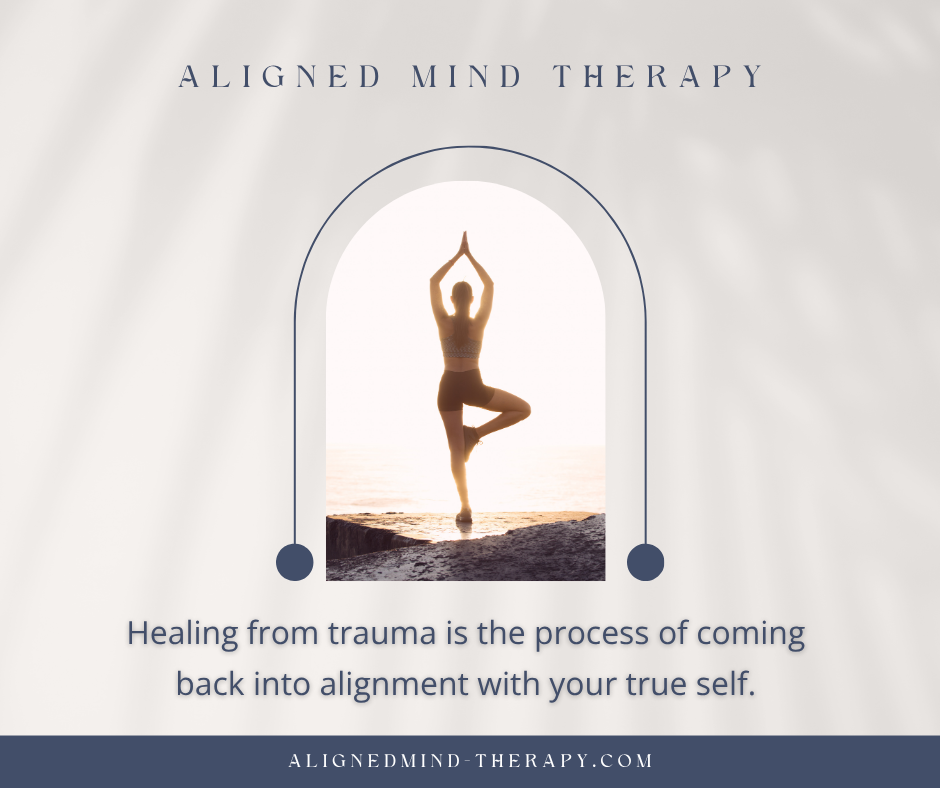 ALIGNED MIND THERAPY

Healing from trauma is the process of coming back into alignment with your true self.

ALIGNEDMIND-THERAPY.COM